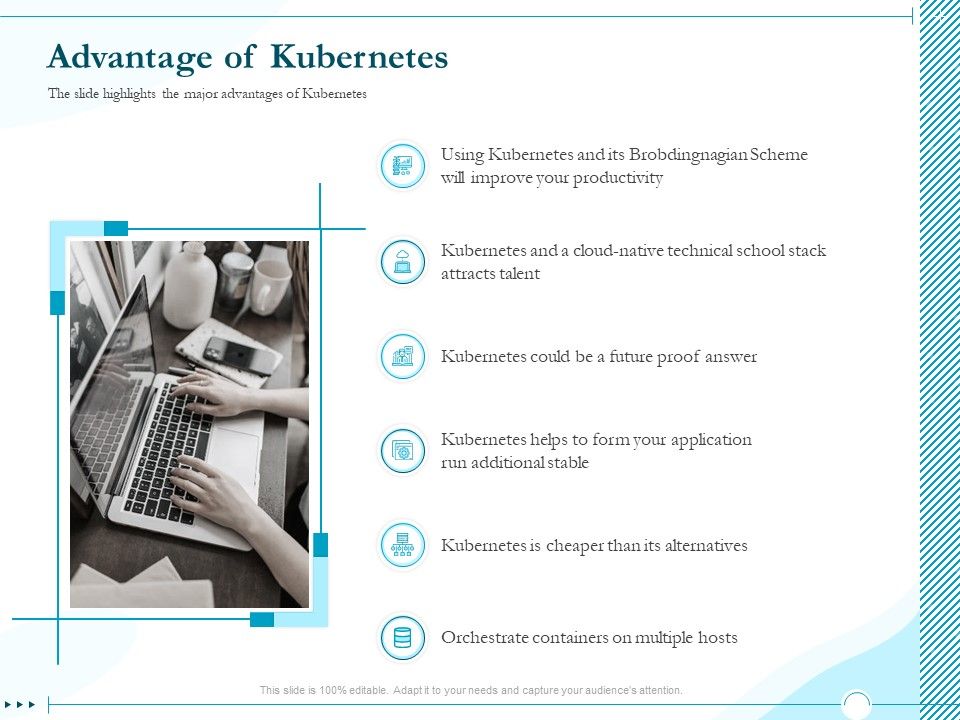 Advantage of Kubernetes

The slide highlights the major advantages of Kubernetes

Using Kubernetes and its Brobdingnagian Scheme will improve your productivity

Kubernetes and a cloud-native technical school stack attracts talent

Kubernetes could be a future proof answer

Kubernetes helps to form your application run additional stable

Kubernetes is cheaper than its alternatives

Orchestrate containers on multiple hosts

This slide is 100% editable. Adapt it to your needs and capture your audience's attention.